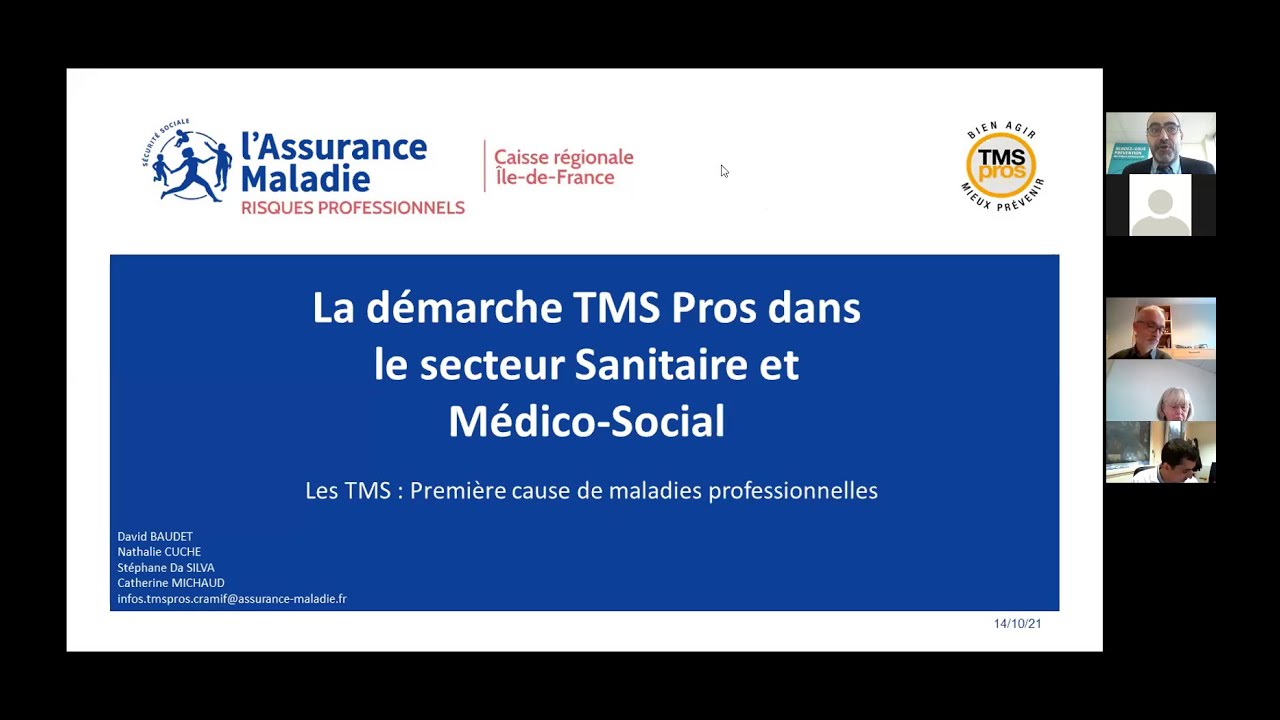 SÉCURITÉ SOCIALE
l'Assurance Maladie
RISQUES PROFESSIONNELS

Caisse régionale
Île-de-France

BIEN AGIR
TMS pros
MIEUX PRÉVENIR

La démarche TMS Pros dans le secteur Sanitaire et Médico-Social

Les TMS : Première cause de maladies professionnelles

David BAUDET
Nathalie CUCHE
Stéphane Da SILVA
Catherine MICHAUD
infos.tmspros.cramif@assurance-maladie.fr

14/10/21